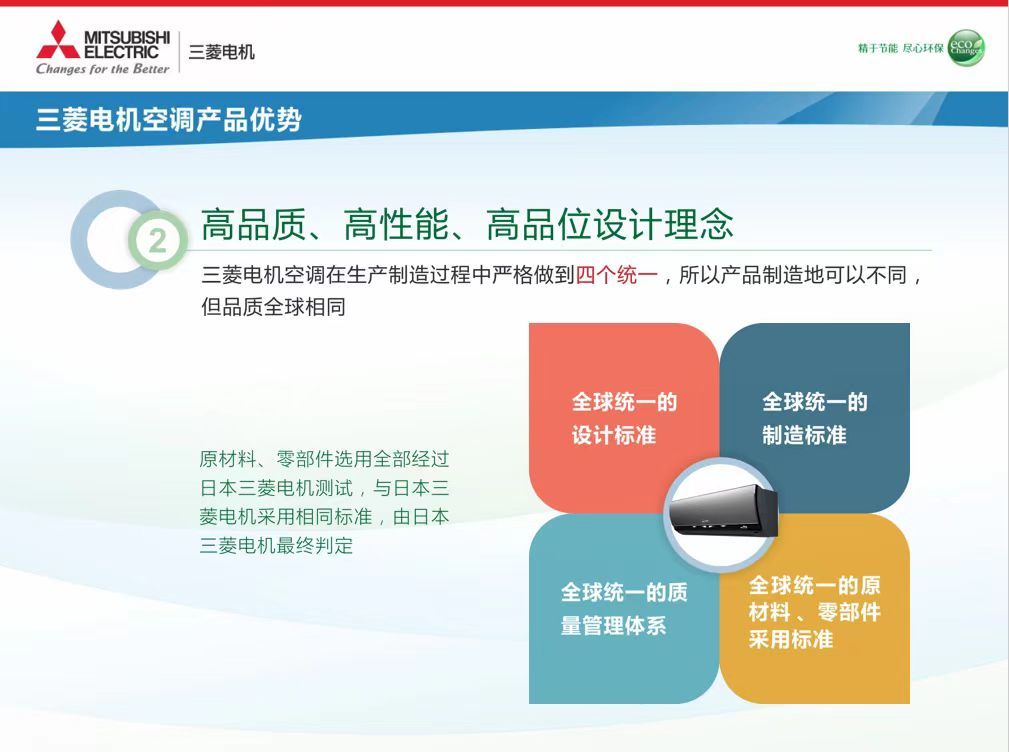 MITSUBISHI ELECTRIC
Changes for the Better
三菱电机

精于节能 尽心环保 eco Changes

三菱电机空调产品优势

2 高品质、高性能、高品位设计理念

三菱电机空调在生产制造过程中严格做到四个统一，所以产品制造地可以不同，但品质全球相同

原材料、零部件选用全部经过日本三菱电机测试，与日本三菱电机采用相同标准，由日本三菱电机最终判定

全球统一的设计标准

全球统一的制造标准

全球统一的质量管理体系

全球统一的原材料、零部件采用标准